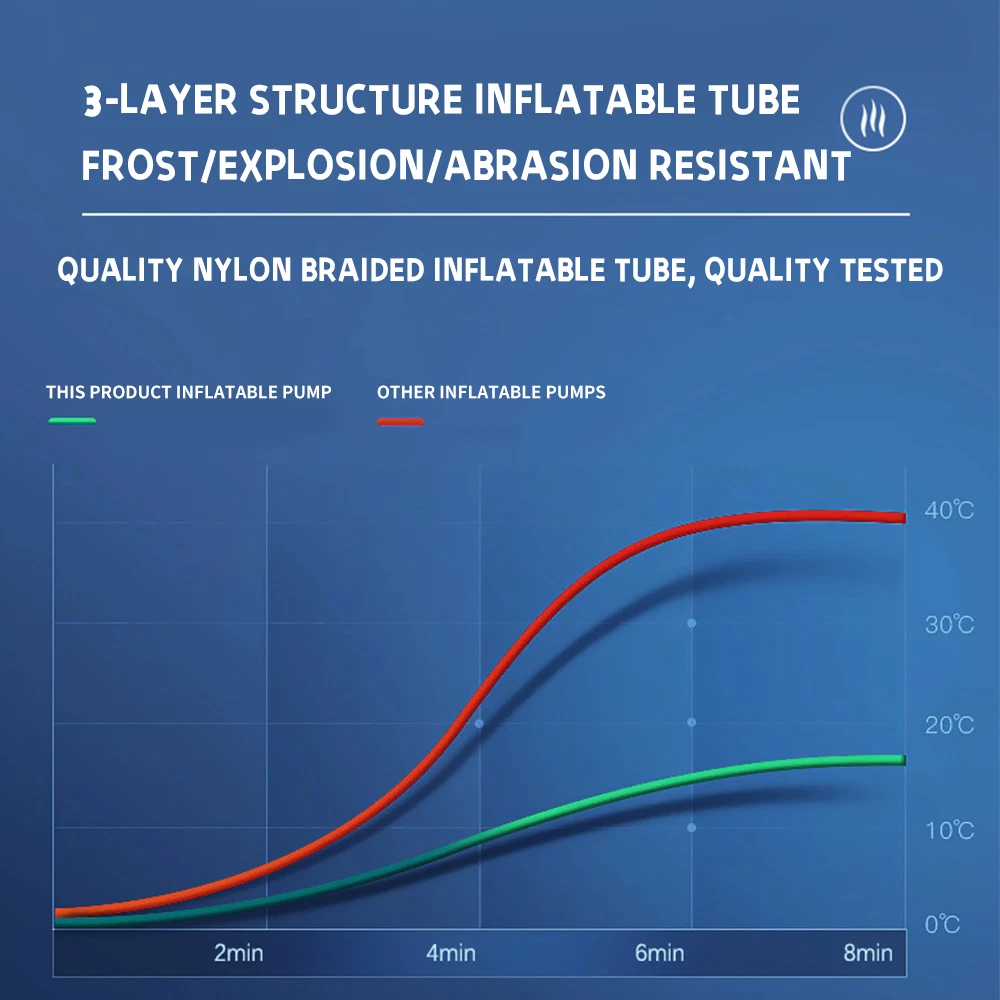 3-LAYER STRUCTURE INFLATABLE TUBE
FROST/EXPLOSION/ABRASION RESISTANT

QUALITY NYLON BRAIDED INFLATABLE TUBE, QUALITY TESTED

THIS PRODUCT INFLATABLE PUMP

OTHER INFLATABLE PUMPS

40℃
30℃
20℃
10℃
0℃

2min
4min
6min
8min